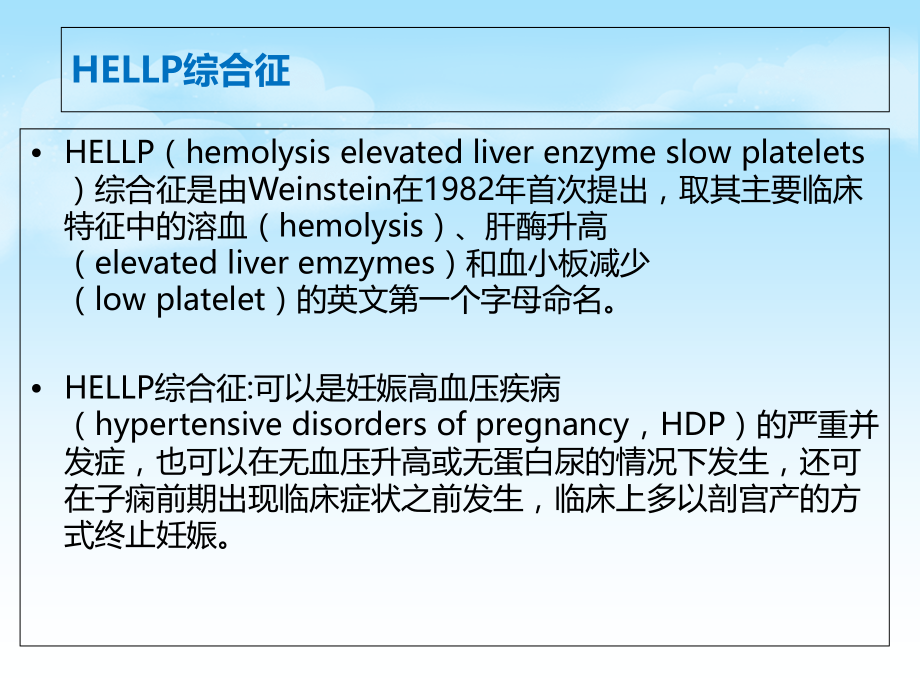 HELLP综合征

• HELLP（hemolysis elevated liver enzyme slow platelets）综合征是由Weinstein在1982年首次提出，取其主要临床特征中的溶血（hemolysis）、肝酶升高（elevated liver emzymes）和血小板减少（low platelet）的英文第一个字母命名。

• HELLP综合征:可以是妊娠高血压疾病（hypertensive disorders of pregnancy，HDP）的严重并发症，也可以在无血压升高或无蛋白尿的情况下发生，还可在子痫前期出现临床症状之前发生，临床上多以剖宫产的方式终止妊娠。